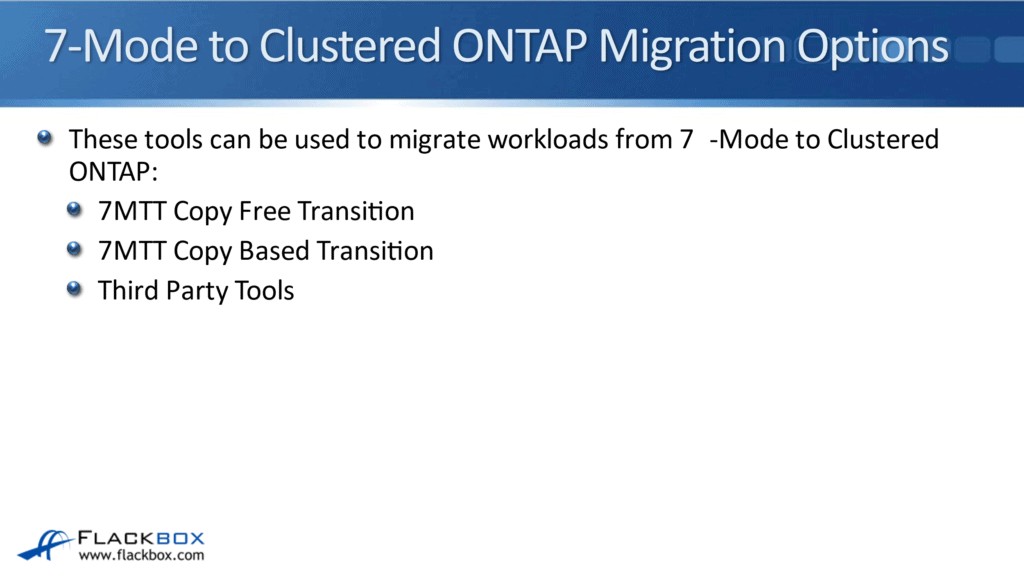 7-Mode to Clustered ONTAP Migration Options

These tools can be used to migrate workloads from 7 -Mode to Clustered ONTAP:

7MTT Copy Free Transition

7MTT Copy Based Transition

Third Party Tools

FLACKBOX
www.flackbox.com